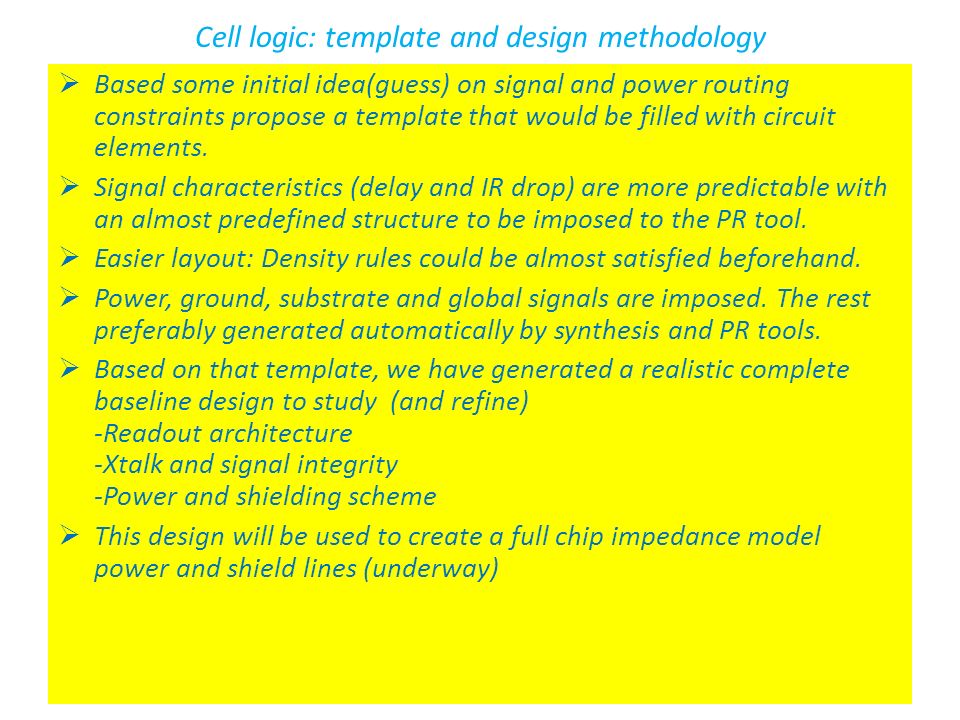 Cell logic: template and design methodology

➢ Based some initial idea(guess) on signal and power routing constraints propose a template that would be filled with circuit elements.

➢ Signal characteristics (delay and IR drop) are more predictable with an almost predefined structure to be imposed to the PR tool.

➢ Easier layout: Density rules could be almost satisfied beforehand.

➢ Power, ground, substrate and global signals are imposed. The rest preferably generated automatically by synthesis and PR tools.

➢ Based on that template, we have generated a realistic complete baseline design to study (and refine)
-Readout architecture
-Xtalk and signal integrity
-Power and shielding scheme

➢ This design will be used to create a full chip impedance model power and shield lines (underway)